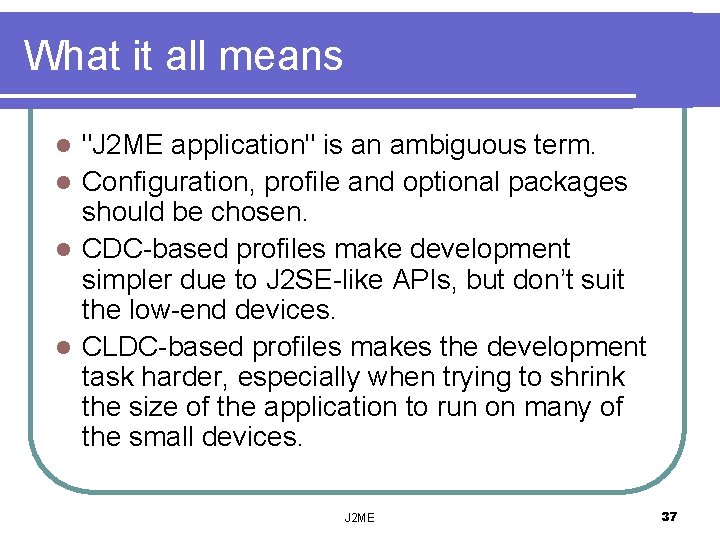 What it all means

- "J2ME application" is an ambiguous term.
- Configuration, profile and optional packages should be chosen.
- CDC-based profiles make development simpler due to J2SE-like APIs, but don't suit the low-end devices.
- CLDC-based profiles makes the development task harder, especially when trying to shrink the size of the application to run on many of the small devices.

J2ME

37